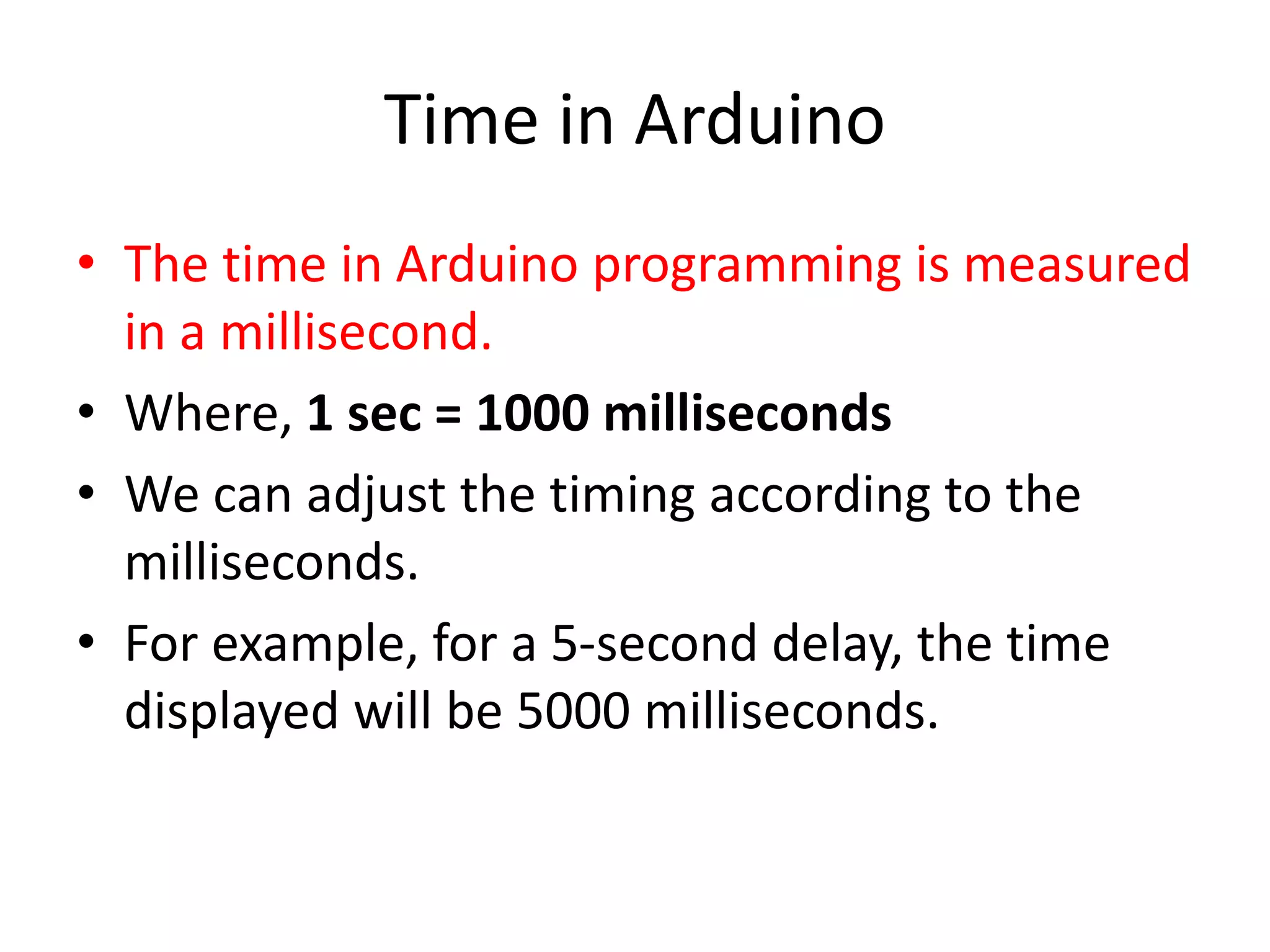 Time in Arduino

• The time in Arduino programming is measured in a millisecond.
• Where, 1 sec = 1000 milliseconds
• We can adjust the timing according to the milliseconds.
• For example, for a 5-second delay, the time displayed will be 5000 milliseconds.